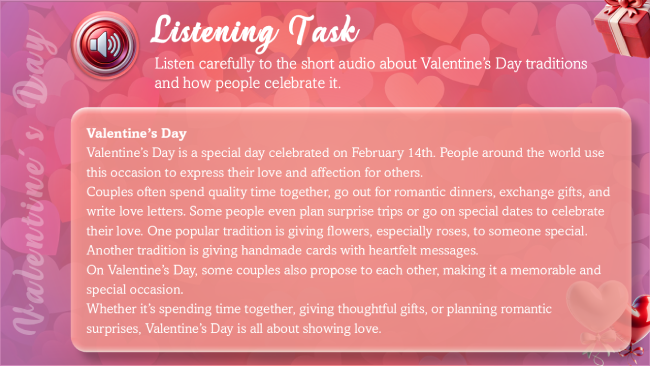 Valentine's Day

Listening Task

Listen carefully to the short audio about Valentine's Day traditions and how people celebrate it.

Valentine's Day
Valentine's Day is a special day celebrated on February 14th. People around the world use this occasion to express their love and affection for others.
Couples often spend quality time together, go out for romantic dinners, exchange gifts, and write love letters. Some people even plan surprise trips or go on special dates to celebrate their love. One popular tradition is giving flowers, especially roses, to someone special. Another tradition is giving handmade cards with heartfelt messages.
On Valentine's Day, some couples also propose to each other, making it a memorable and special occasion.
Whether it's spending time together, giving thoughtful gifts, or planning romantic surprises, Valentine's Day is all about showing love.